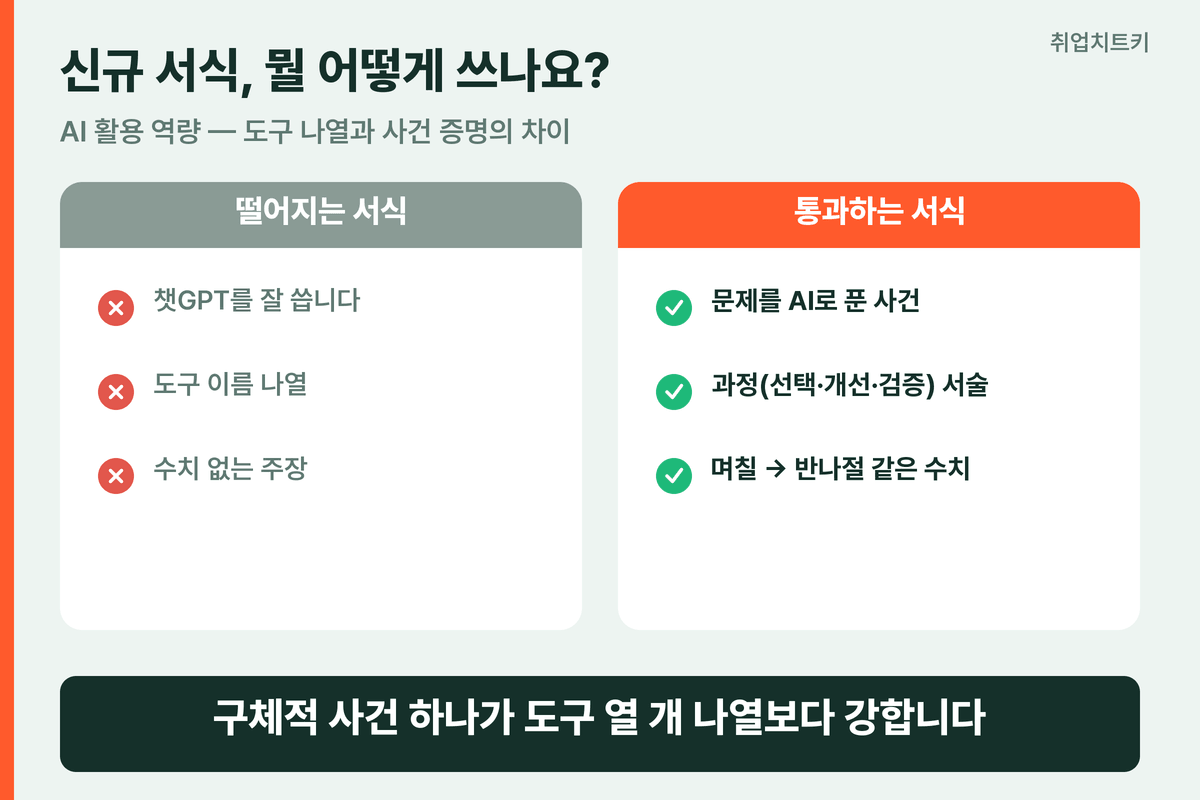 취업치트키

신규 서식, 뭘 어떻게 쓰나요?

AI 활용 역량 — 도구 나열과 사건 증명의 차이

떨어지는 서식

챗GPT를 잘 씁니다

도구 이름 나열

수치 없는 주장

통과하는 서식

문제를 AI로 푼 사건

과정(선택·개선·검증) 서술

며칠 → 반나절 같은 수치

구체적 사건 하나가 도구 열 개 나열보다 강합니다